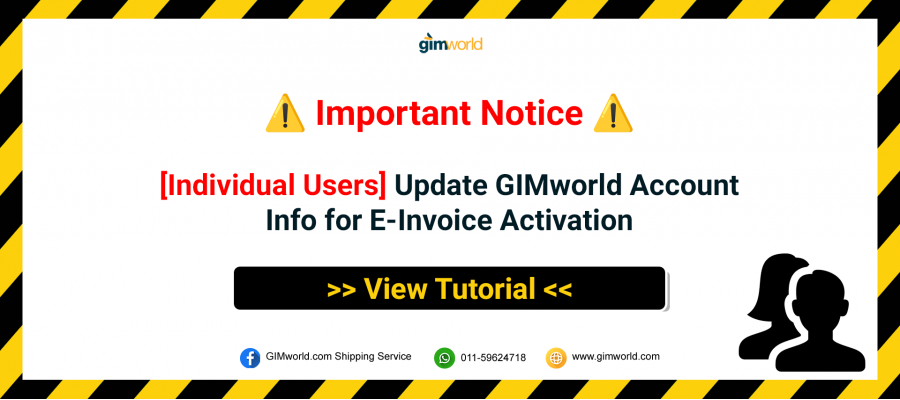 gimworld

⚠️ Important Notice ⚠️

[Individual Users] Update GIMworld Account Info for E-Invoice Activation

>> View Tutorial <<

GIMworld.com Shipping Service 011-59624718 www.gimworld.com